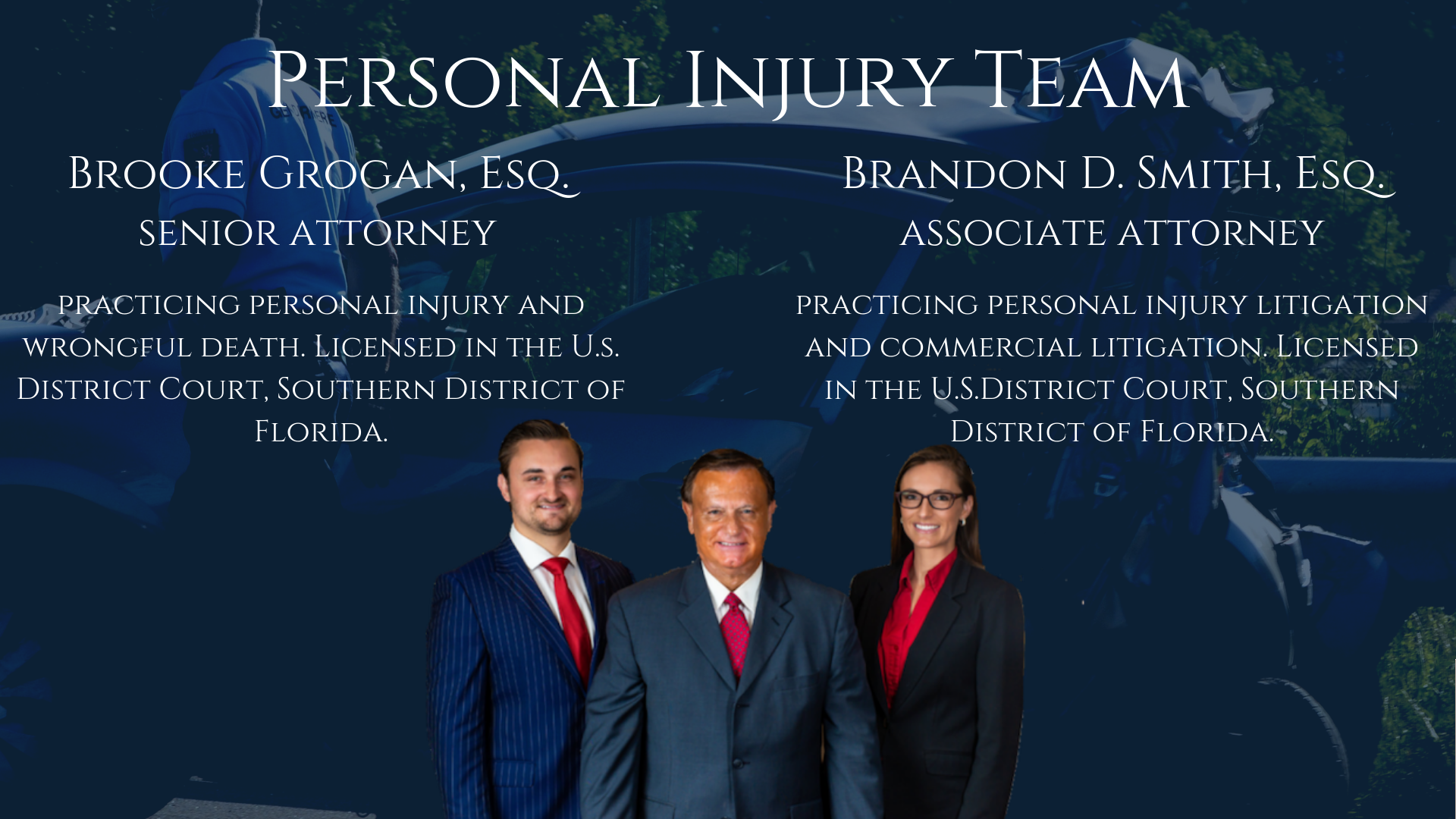 Personal Injury Team

Brooke Grogan, Esq.
senior attorney

practicing personal injury and wrongful death. Licensed in the U.s. District Court, Southern District of Florida.

Brandon D. Smith, Esq.
associate attorney

practicing personal injury litigation and commercial litigation. Licensed in the U.S.District Court, Southern District of Florida.